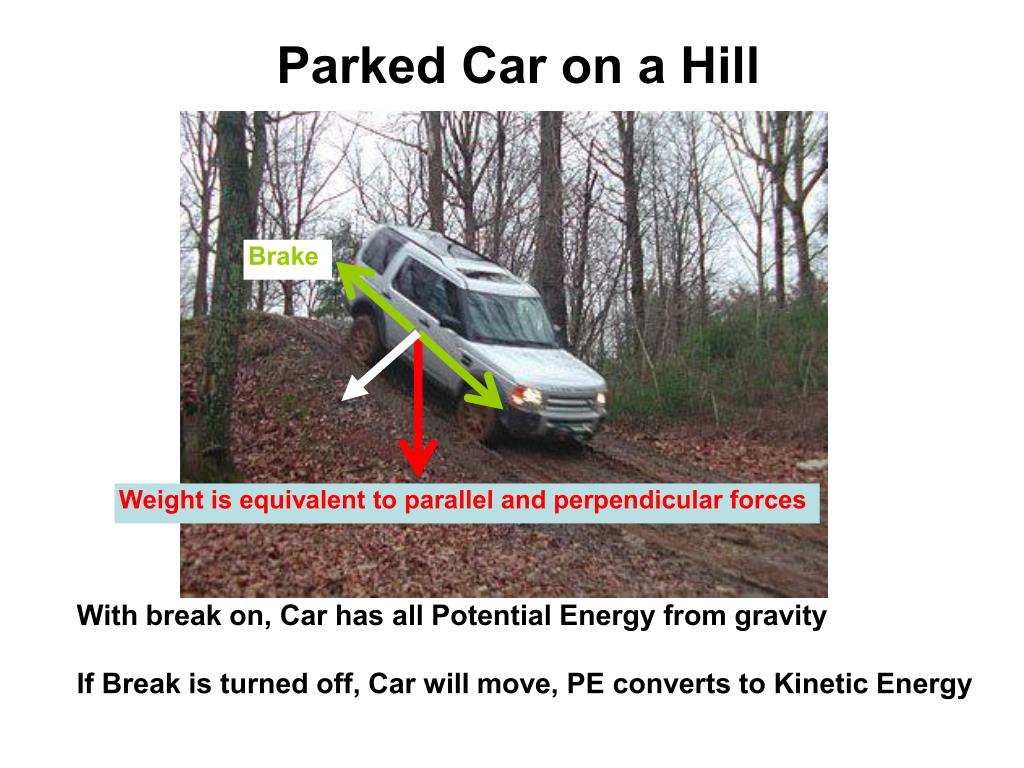 Parked Car on a Hill

Brake

Weight is equivalent to parallel and perpendicular forces

With break on, Car has all Potential Energy from gravity

If Break is turned off, Car will move, PE converts to Kinetic Energy